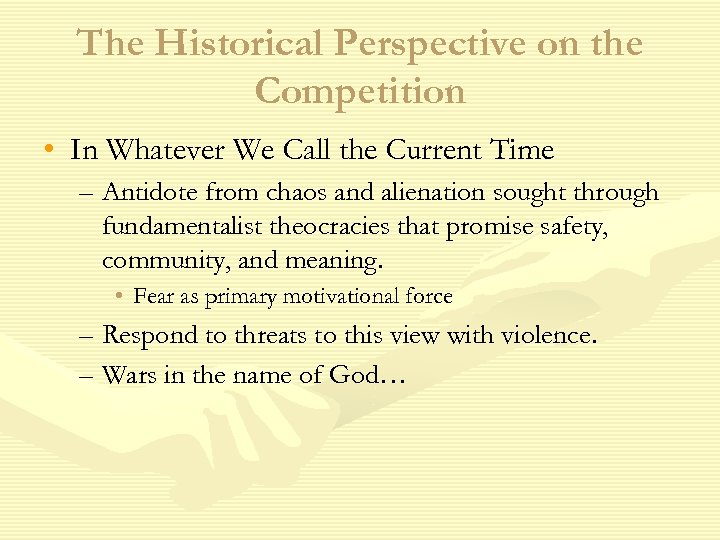 The Historical Perspective on the Competition

• In Whatever We Call the Current Time
– Antidote from chaos and alienation sought through fundamentalist theocracies that promise safety, community, and meaning.
• Fear as primary motivational force
– Respond to threats to this view with violence.
– Wars in the name of God…